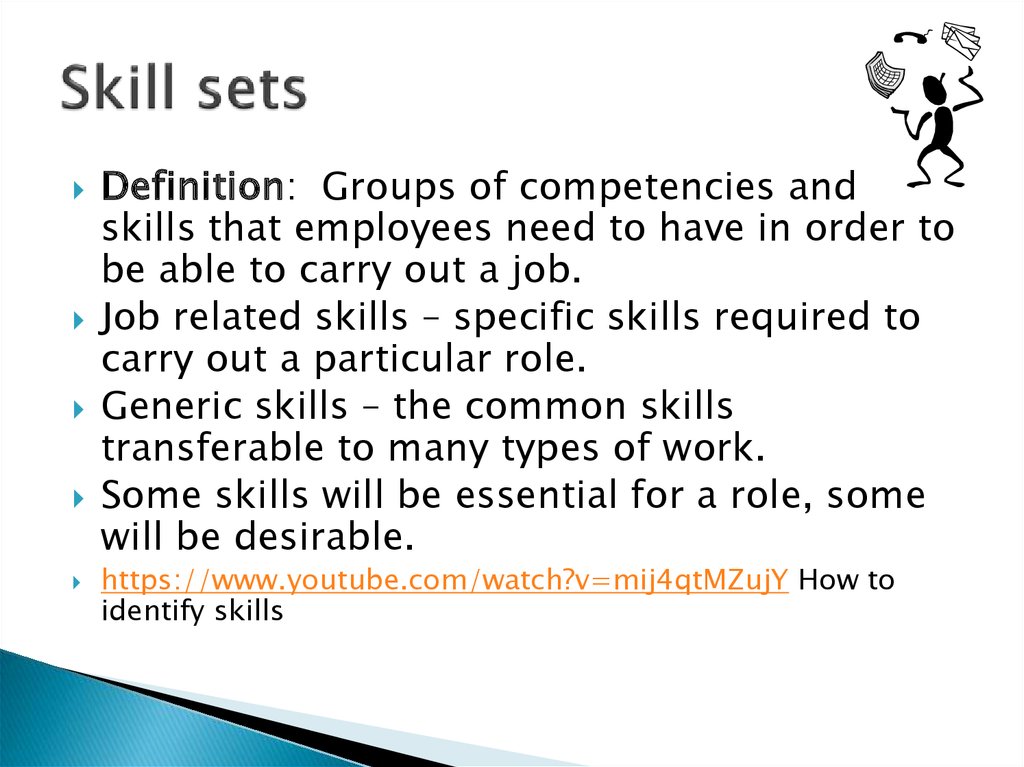 Skill sets

Definition: Groups of competencies and skills that employees need to have in order to be able to carry out a job.

Job related skills – specific skills required to carry out a particular role.

Generic skills – the common skills transferable to many types of work.

Some skills will be essential for a role, some will be desirable.

https://www.youtube.com/watch?v=mij4qtMZujY How to identify skills